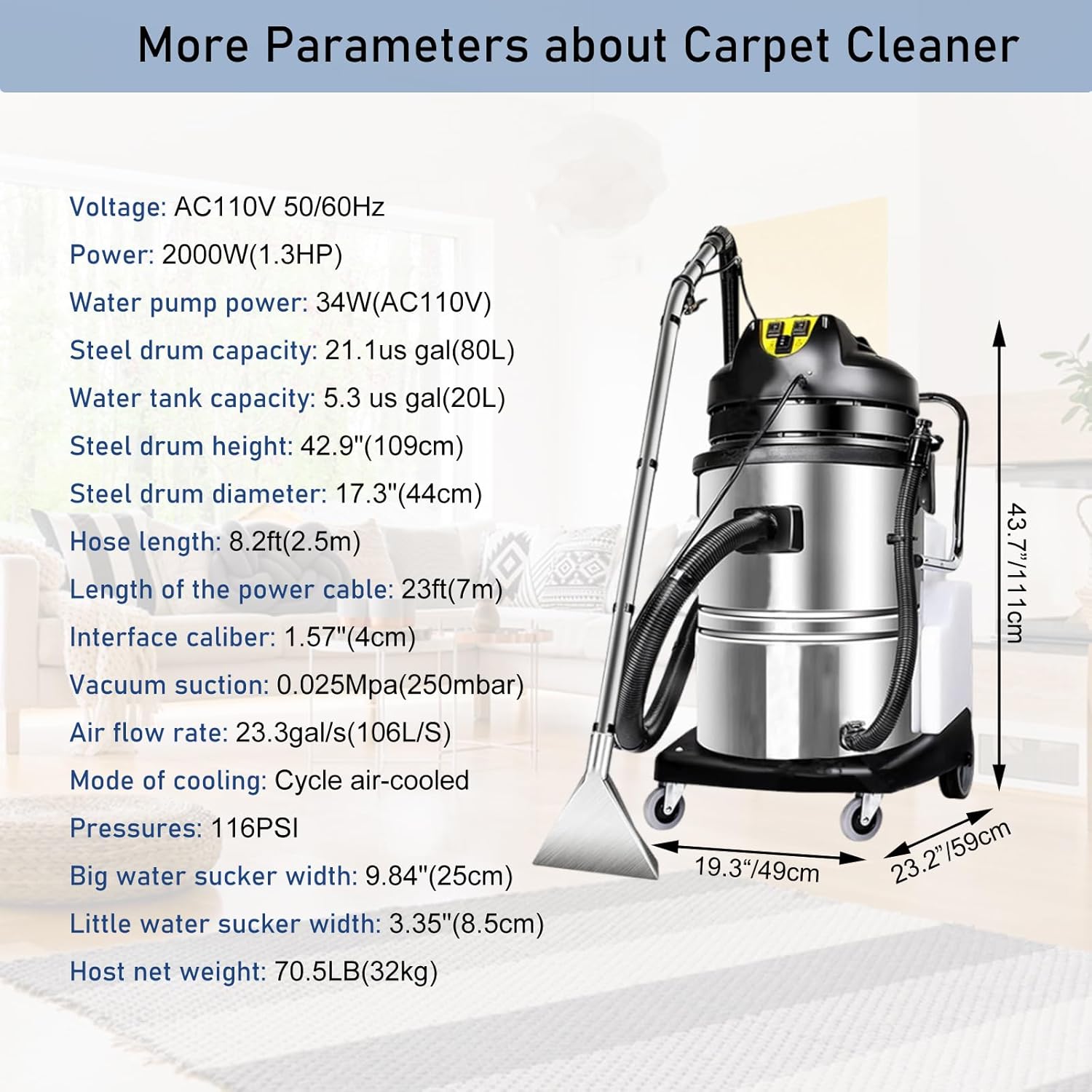 More Parameters about Carpet Cleaner

Voltage: AC110V 50/60Hz
Power: 2000W(1.3HP)
Water pump power: 34W(AC110V)
Steel drum capacity: 21.1us gal(80L)
Water tank capacity: 5.3 us gal(20L)
Steel drum height: 42.9"(109cm)
Steel drum diameter: 17.3"(44cm)
Hose length: 8.2ft(2.5m)
Length of the power cable: 23ft(7m)
Interface caliber: 1.57"(4cm)
Vacuum suction: 0.025Mpa(250mbar)
Air flow rate: 23.3gal/s(106L/S)
Mode of cooling: Cycle air-cooled
Pressures: 116PSI
Big water sucker width: 9.84"(25cm)
Little water sucker width: 3.35"(8.5cm)
Host net weight: 70.5LB(32kg)

43.7"/111cm
19.3"/49cm
23.2"/59cm